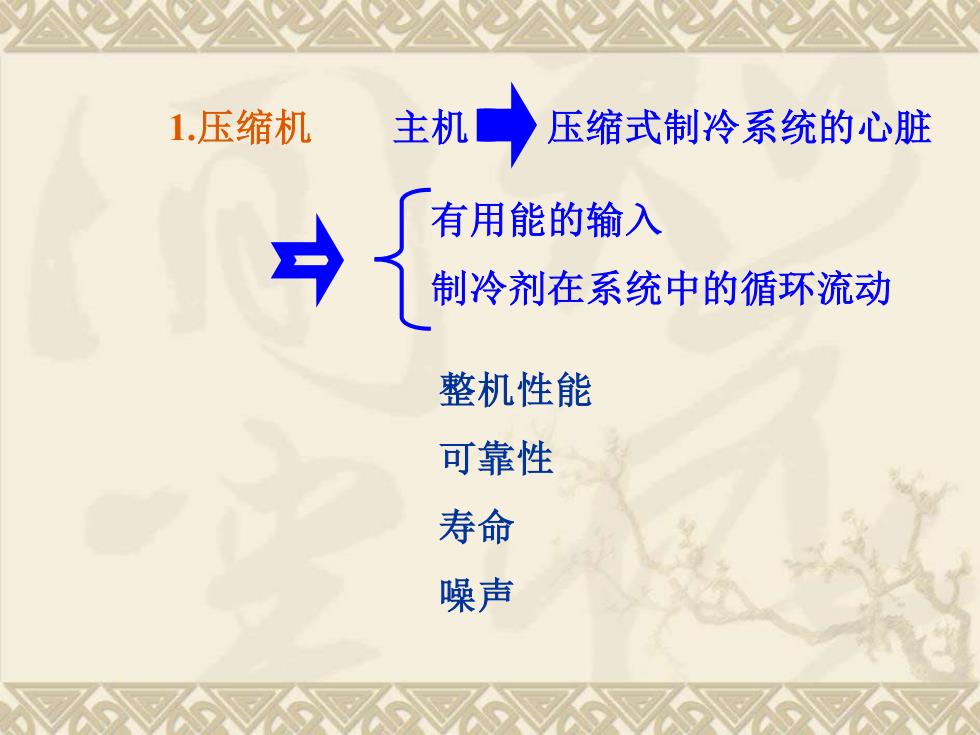 1.压缩机 主机 压缩式制冷系统的心脏

有用能的输入
制冷剂在系统中的循环流动

整机性能
可靠性
寿命
噪声